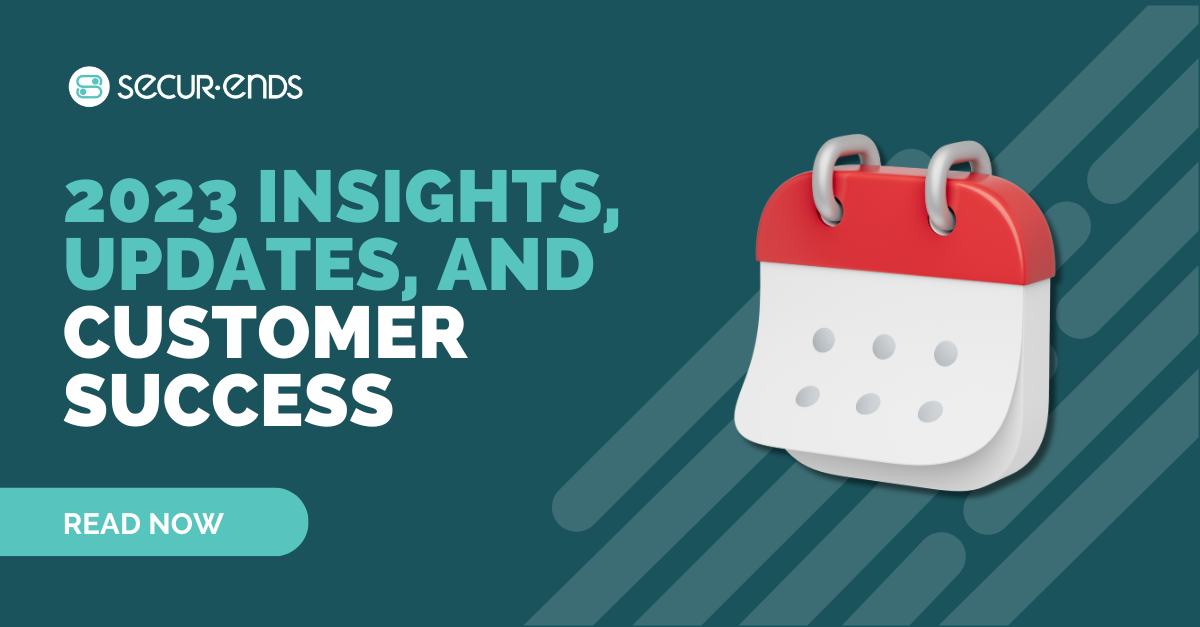 SECUR·ENDS

2023 INSIGHTS, UPDATES, AND CUSTOMER SUCCESS

READ NOW